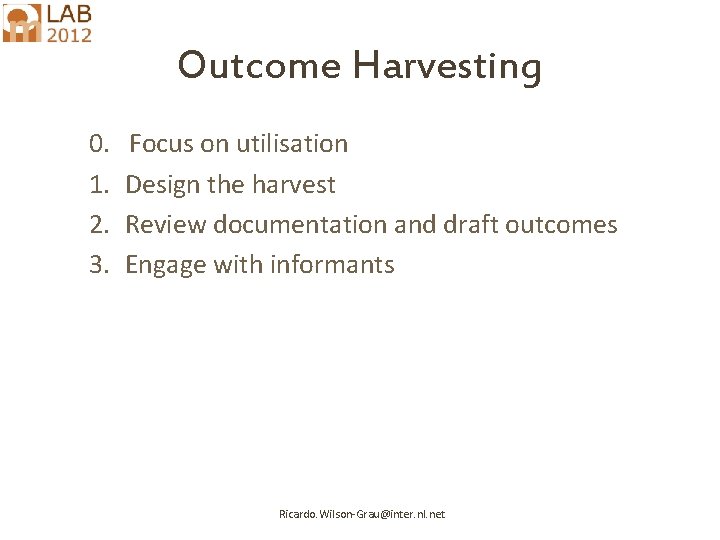 LAB
2012

Outcome Harvesting

0. Focus on utilisation
1. Design the harvest
2. Review documentation and draft outcomes
3. Engage with informants

Ricardo.Wilson-Grau@inter.nl.net